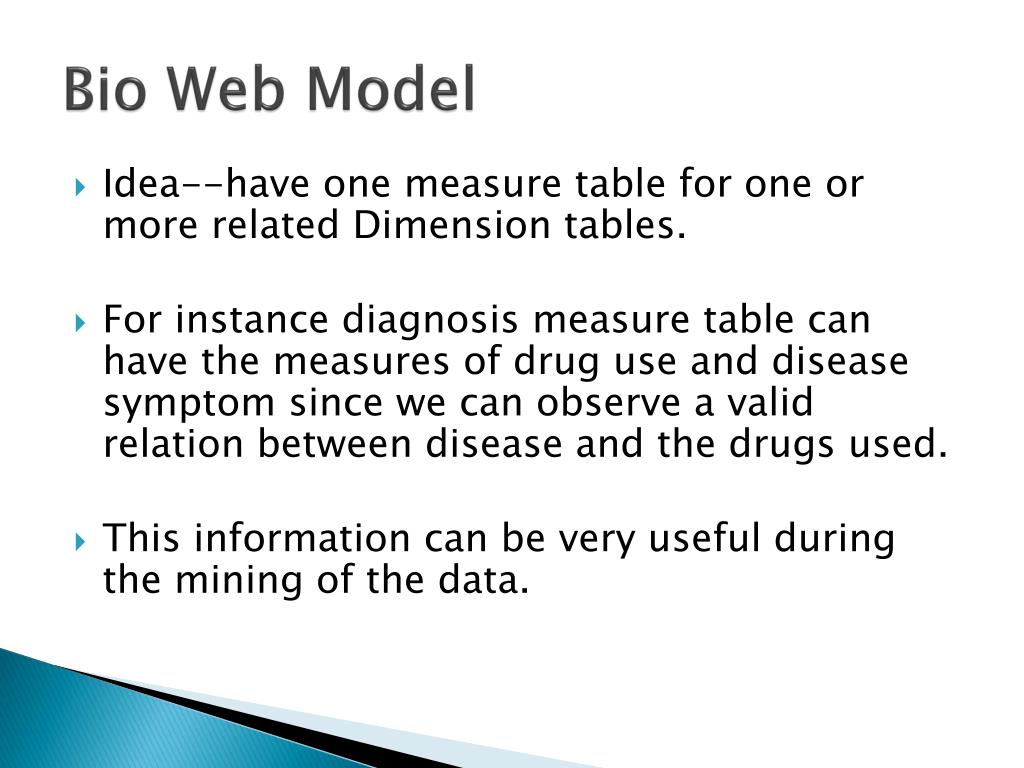 Bio Web Model

Idea--have one measure table for one or more related Dimension tables.

For instance diagnosis measure table can have the measures of drug use and disease symptom since we can observe a valid relation between disease and the drugs used.

This information can be very useful during the mining of the data.